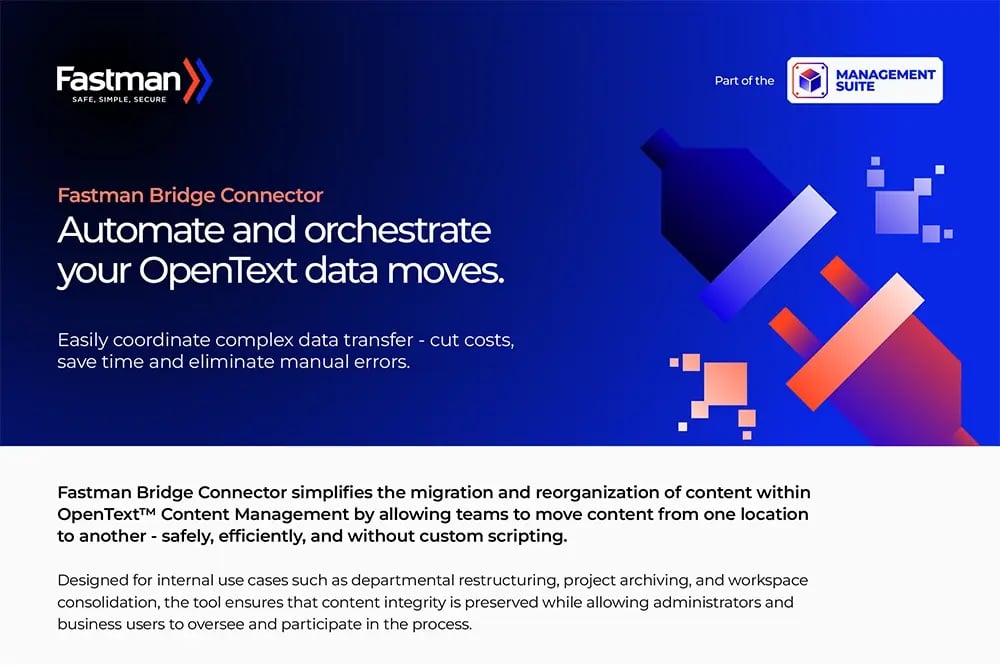 Fastman
SAFE, SIMPLE, SECURE

Part of the MANAGEMENT SUITE

Fastman Bridge Connector

Automate and orchestrate your OpenText data moves.

Easily coordinate complex data transfer - cut costs, save time and eliminate manual errors.

Fastman Bridge Connector simplifies the migration and reorganization of content within OpenText™ Content Management by allowing teams to move content from one location to another - safely, efficiently, and without custom scripting.

Designed for internal use cases such as departmental restructuring, project archiving, and workspace consolidation, the tool ensures that content integrity is preserved while allowing administrators and business users to oversee and participate in the process.